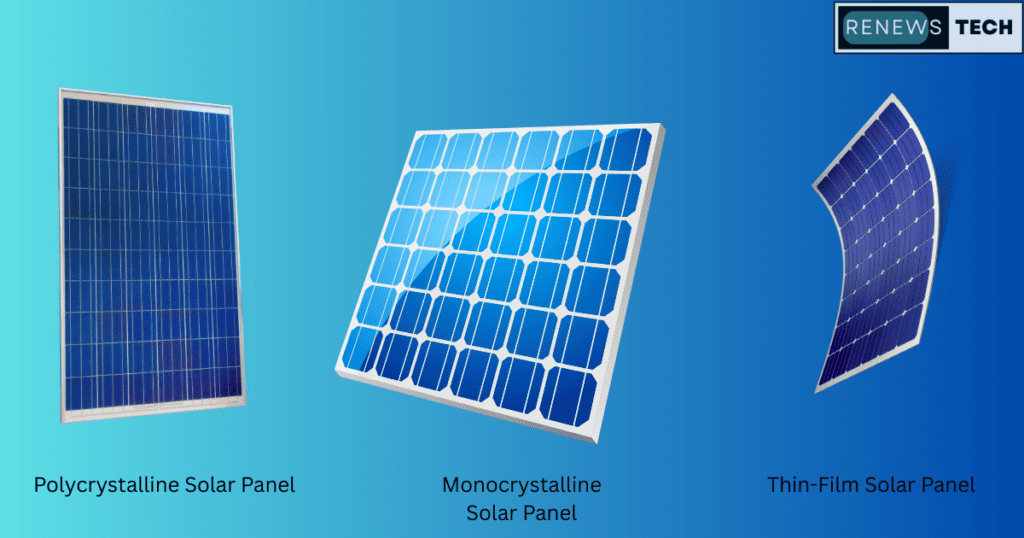 RENEWS TECH

Polycrystalline Solar Panel

Monocrystalline Solar Panel

Thin-Film Solar Panel